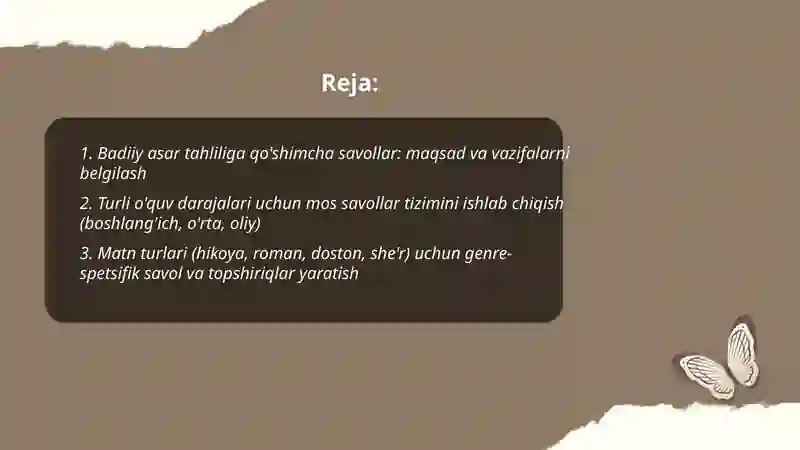 Reja:

1. Badiiy asar tahliliga qo'shimcha savollar: maqsad va vazifalarni belgilash

2. Turli o'quv darajalari uchun mos savollar tizimini ishlab chiqish (boshlang'ich, o'rta, oliy)

3. Matn turlari (hikoya, roman, doston, she'r) uchun genre-spetsifik savol va topshiriqlar yaratish